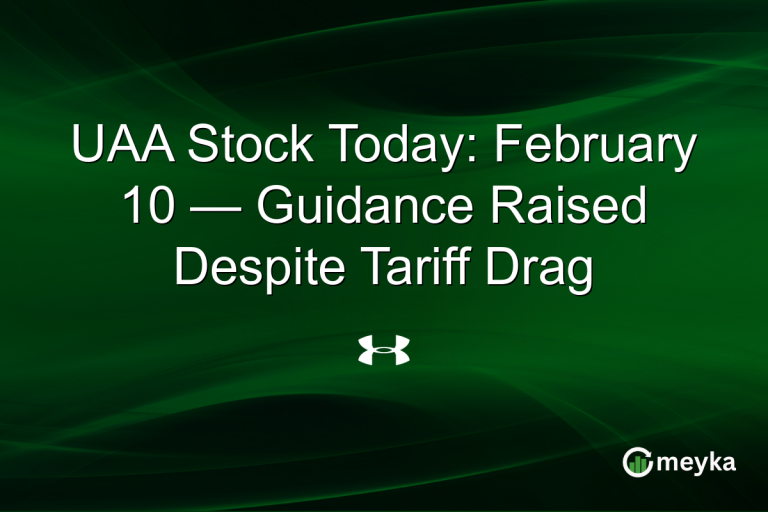 UAA Stock Today: February 10 — Guidance Raised Despite Tariff Drag

meyka